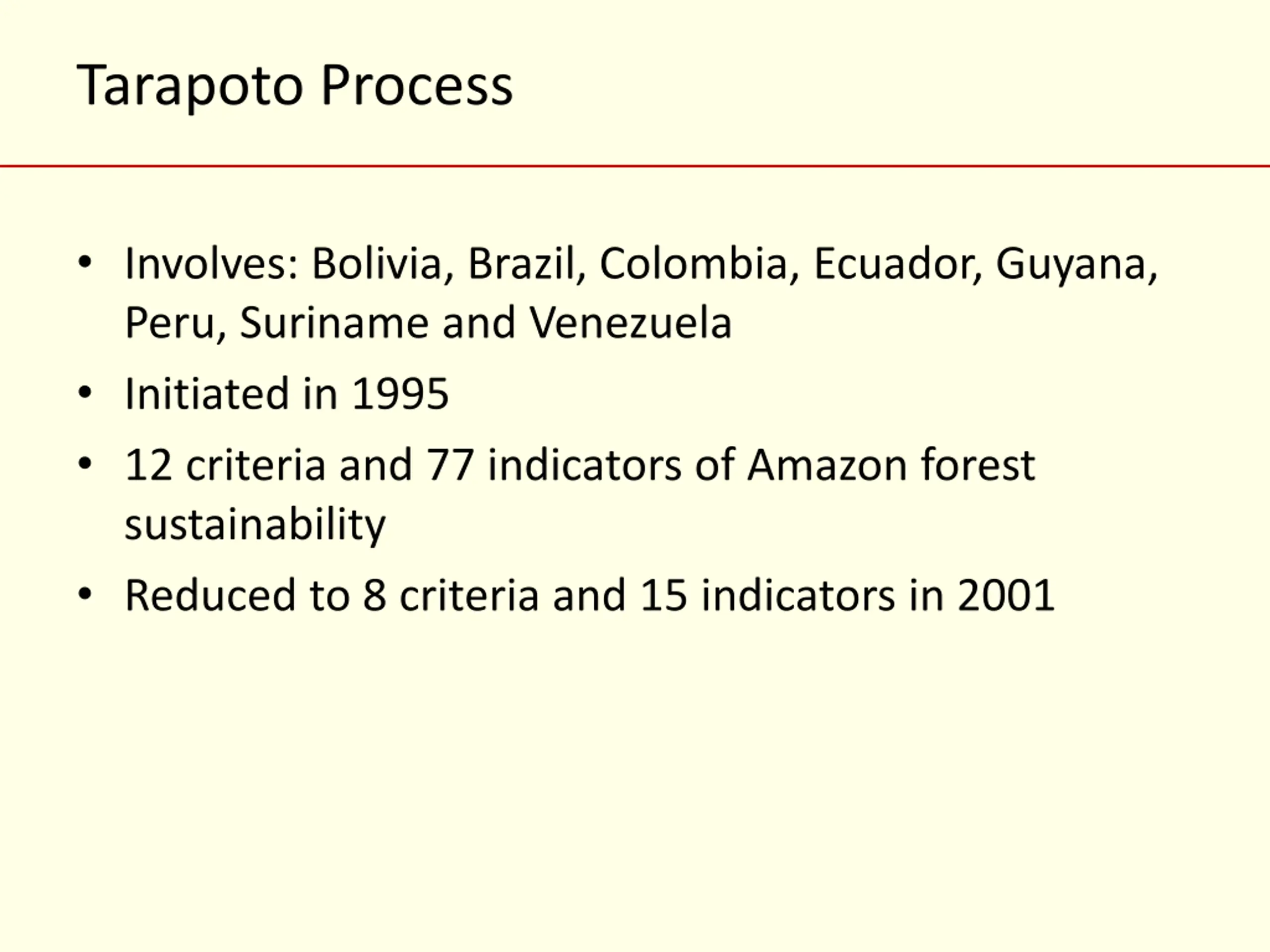 Tarapoto Process

• Involves: Bolivia, Brazil, Colombia, Ecuador, Guyana, Peru, Suriname and Venezuela
• Initiated in 1995
• 12 criteria and 77 indicators of Amazon forest sustainability
• Reduced to 8 criteria and 15 indicators in 2001